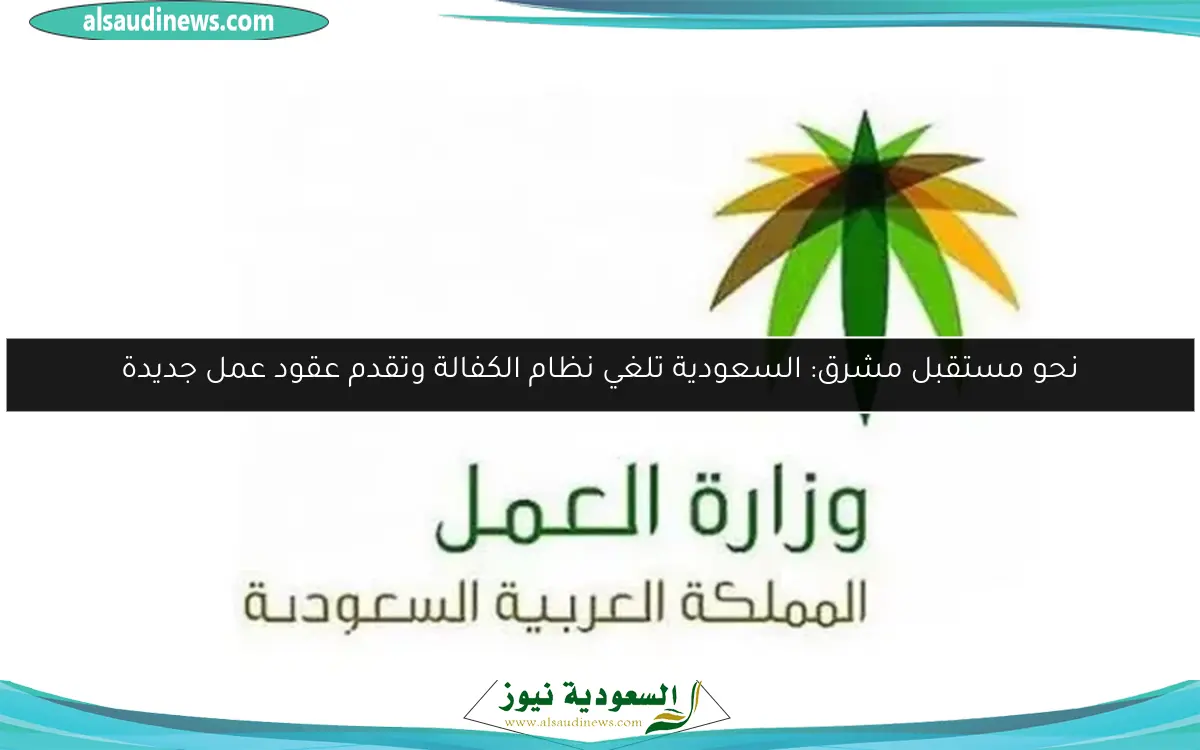 alsaudinews.com

نحو مستقبل مشرق: السعودية تلغي نظام الكفالة وتقدم عقود عمل جديدة

وزارة العمل
المملكة العربية السعودية

السعودية نيوز
www.alsaudinews.com